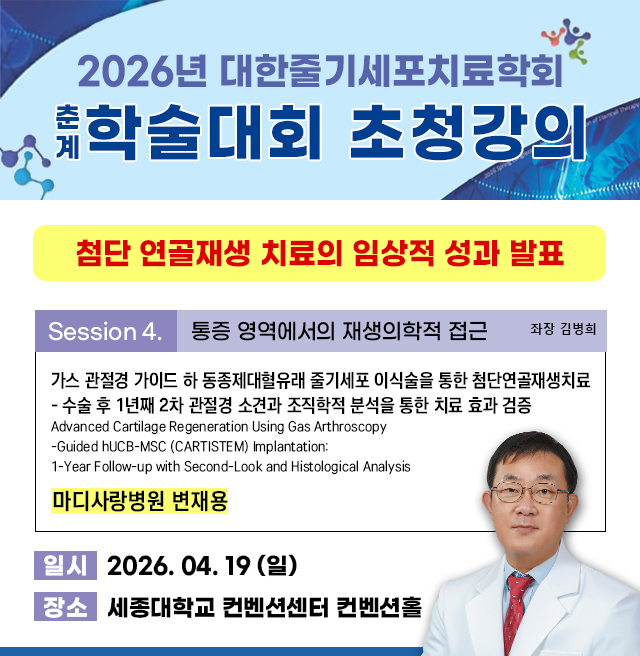 2026년 대한줄기세포치료학회

춘계 학술대회 초청강의

첨단 연골재생 치료의 임상적 성과 발표

Session 4. 통증 영역에서의 재생의학적 접근 좌장 김병희

가스 관절경 가이드 하 동종제대혈유래 줄기세포 이식술을 통한 첨단연골재생치료
- 수술 후 1년째 2차 관절경 소견과 조직학적 분석을 통한 치료 효과 검증
Advanced Cartilage Regeneration Using Gas Arthroscopy
-Guided hUCB-MSC (CARTISTEM) Implantation:
1-Year Follow-up with Second-Look and Histological Analysis

마디사랑병원 변재용

일시 2026. 04. 19 (일)

장소 세종대학교 컨벤션센터 컨벤션홀